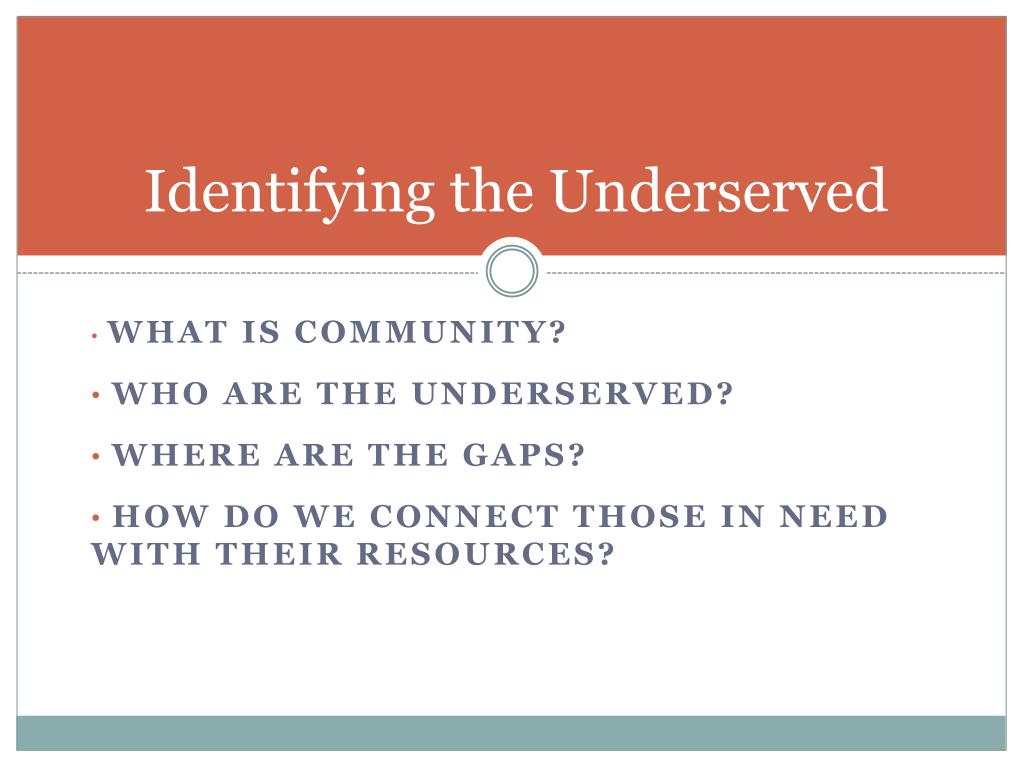 Identifying the Underserved

• WHAT IS COMMUNITY?

• WHO ARE THE UNDERSERVED?

• WHERE ARE THE GAPS?

• HOW DO WE CONNECT THOSE IN NEED WITH THEIR RESOURCES?